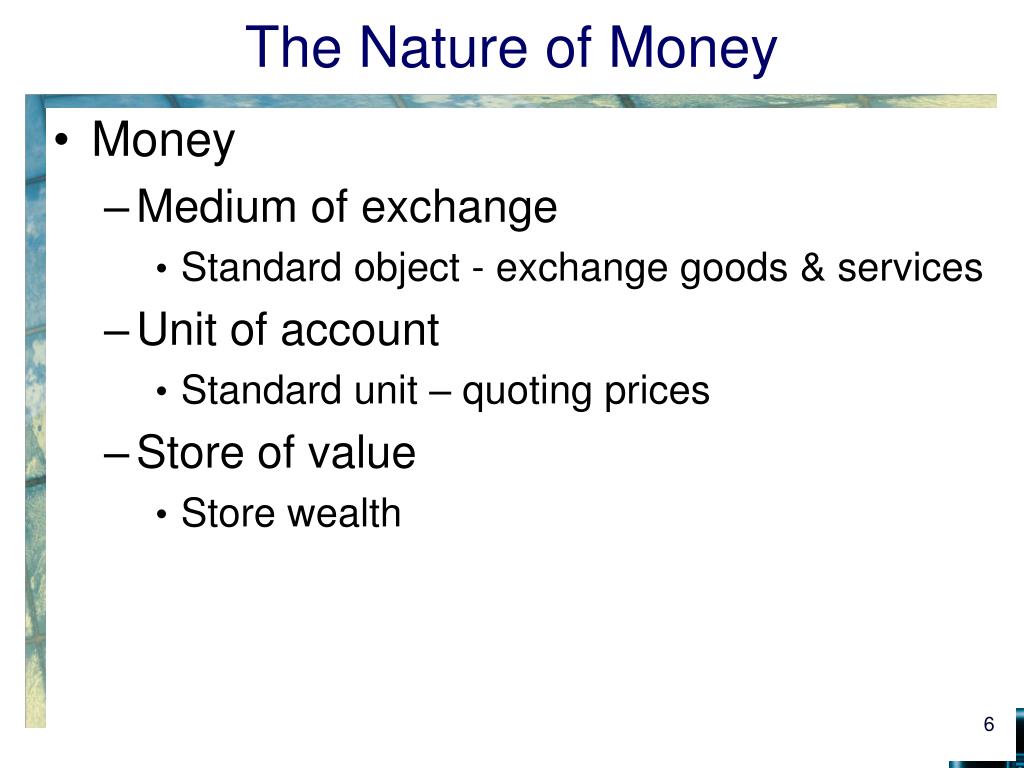 The Nature of Money

• Money
– Medium of exchange
• Standard object - exchange goods & services
– Unit of account
• Standard unit – quoting prices
– Store of value
• Store wealth

6